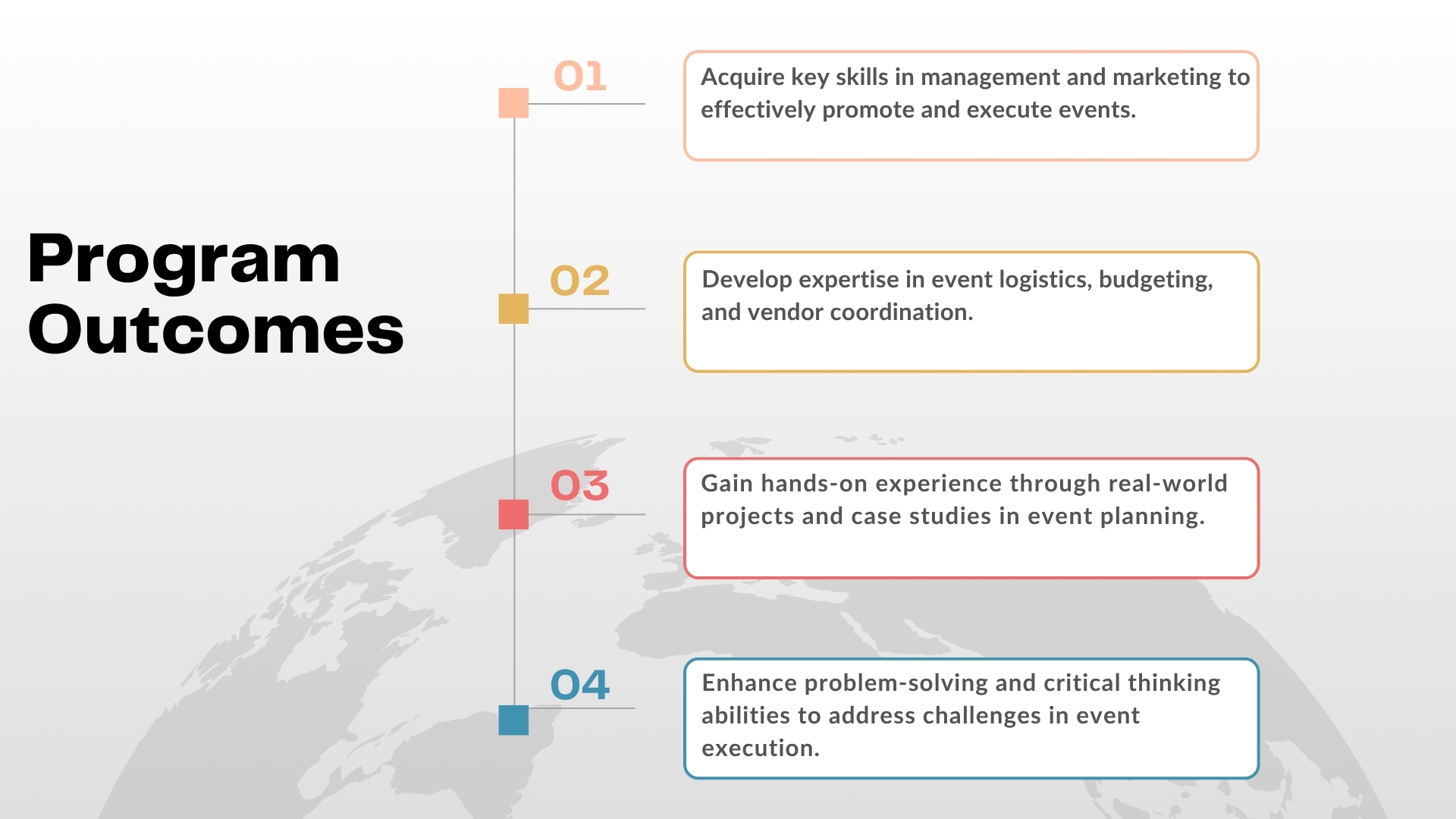 Program Outcomes

01

Acquire key skills in management and marketing to effectively promote and execute events.

02

Develop expertise in event logistics, budgeting, and vendor coordination.

03

Gain hands-on experience through real-world projects and case studies in event planning.

04

Enhance problem-solving and critical thinking abilities to address challenges in event execution.